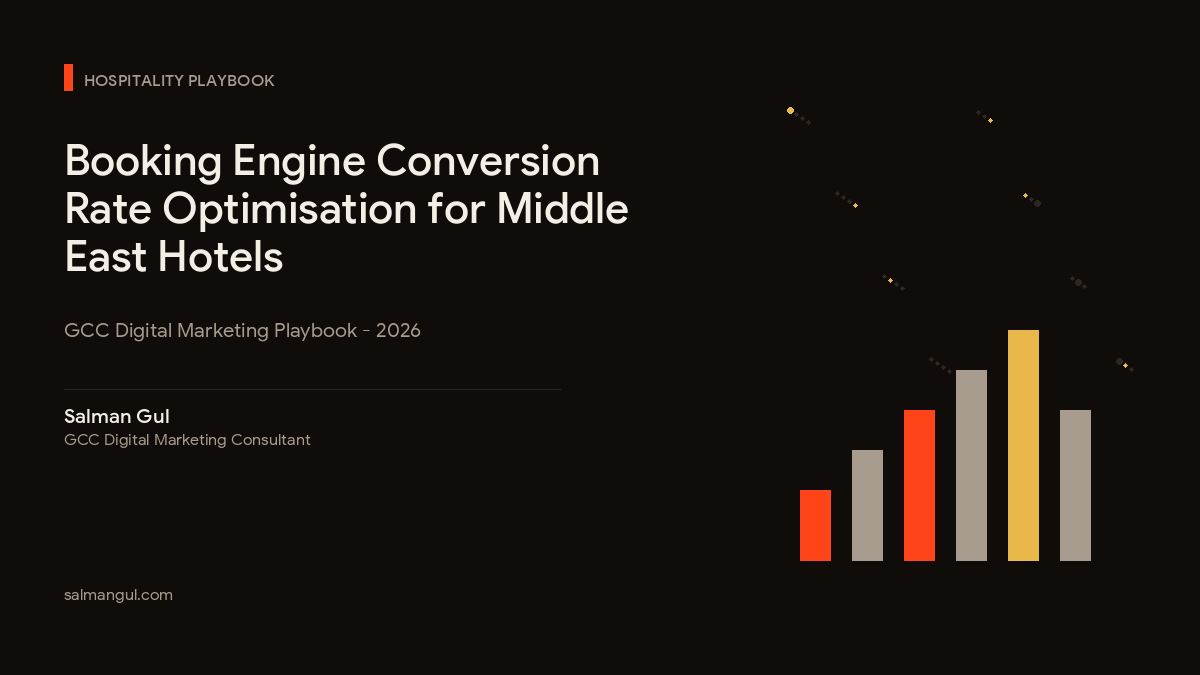 HOSPITALITY PLAYBOOK

Booking Engine Conversion Rate Optimisation for Middle East Hotels

GCC Digital Marketing Playbook - 2026

Salman Gul
GCC Digital Marketing Consultant

salmangul.com